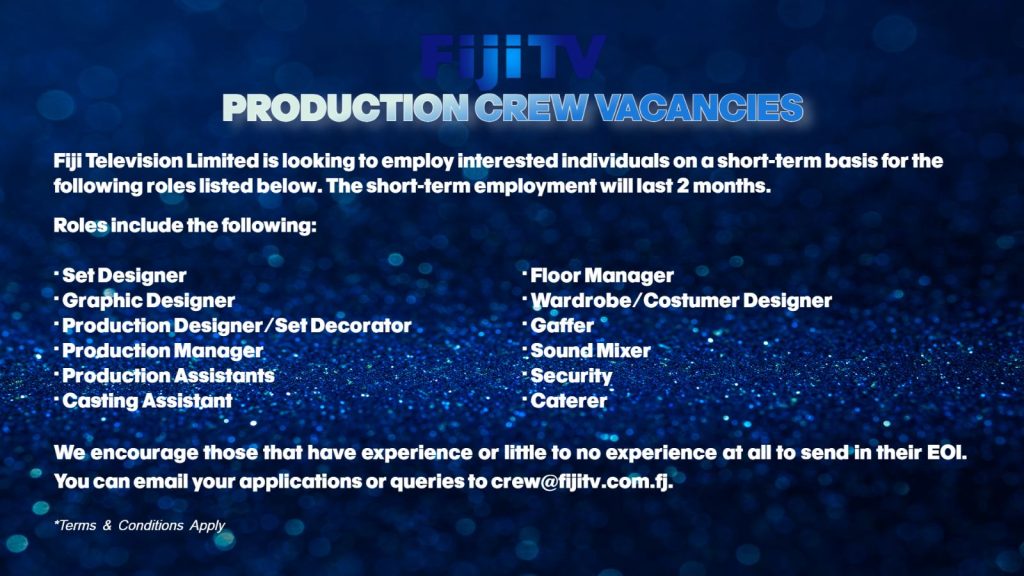 FijiTV

PRODUCTION CREW VACANCIES

Fiji Television Limited is looking to employ interested individuals on a short-term basis for the following roles listed below. The short-term employment will last 2 months.

Roles include the following:

· Set Designer
· Graphic Designer
· Production Designer/Set Decorator
· Production Manager
· Production Assistants
· Casting Assistant

· Floor Manager
· Wardrobe/Costumer Designer
· Gaffer
· Sound Mixer
· Security
· Caterer

We encourage those that have experience or little to no experience at all to send in their EOI.

You can email your applications or queries to crew@fijitv.com.fj.

*Terms & Conditions Apply